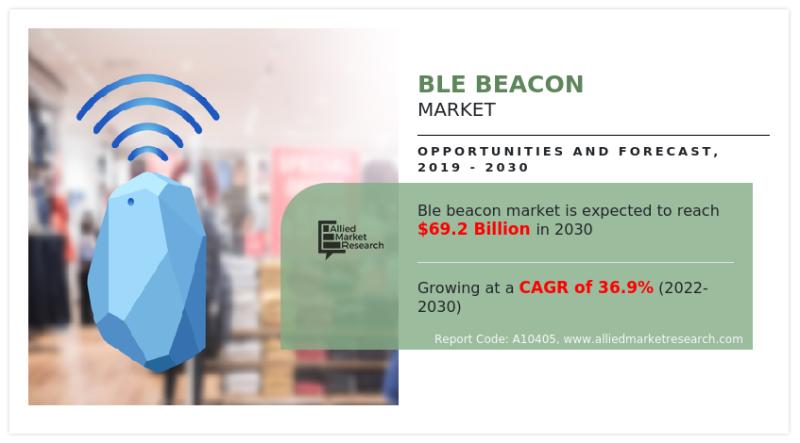 BLE BEACON
MARKET

OPPORTUNITIES AND FORECAST, 2019 - 2030

Allied Market Research

Ble beacon market is expected to reach $69.2 Billion in 2030

Growing at a CAGR of 36.9% (2022-2030)

Report Code: A10405, www.alliedmarketresearch.com